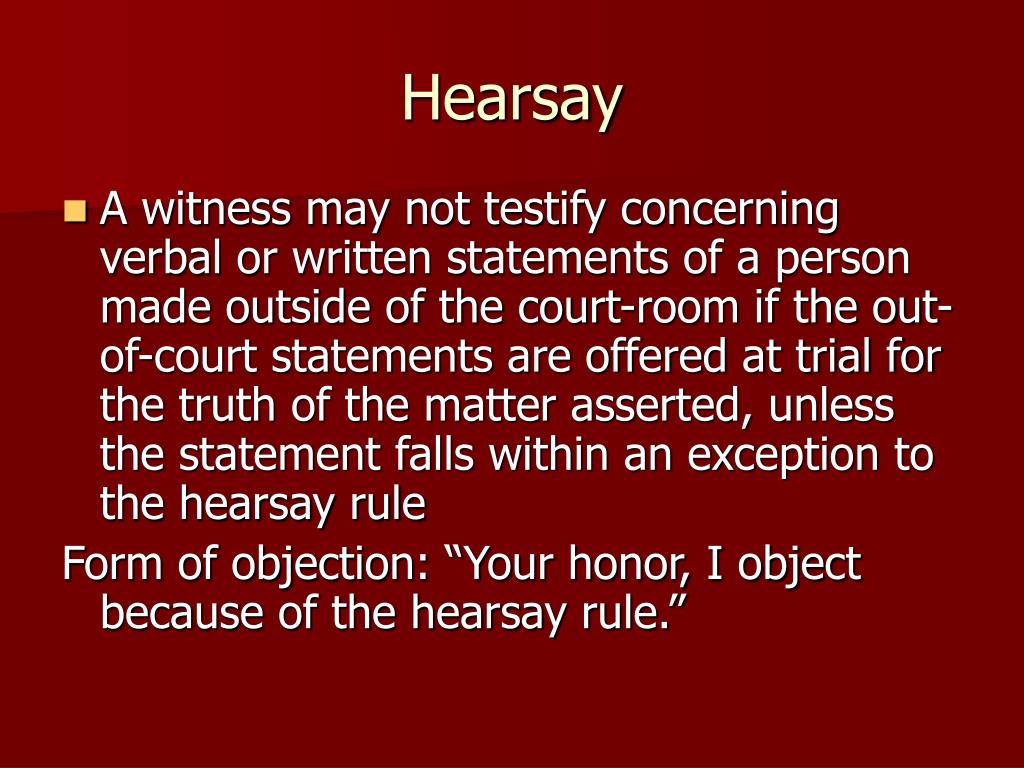 Hearsay

A witness may not testify concerning verbal or written statements of a person made outside of the court-room if the out-of-court statements are offered at trial for the truth of the matter asserted, unless the statement falls within an exception to the hearsay rule

Form of objection: “Your honor, I object because of the hearsay rule.”